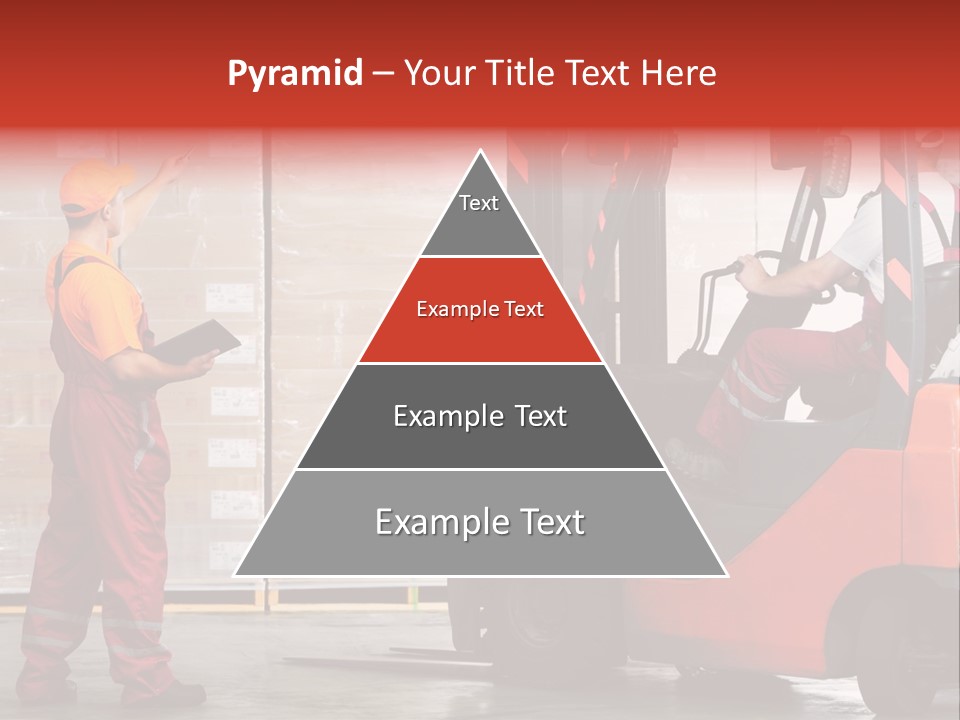 Pyramid – Your Title Text Here

Text

Example Text

Example Text

Example Text